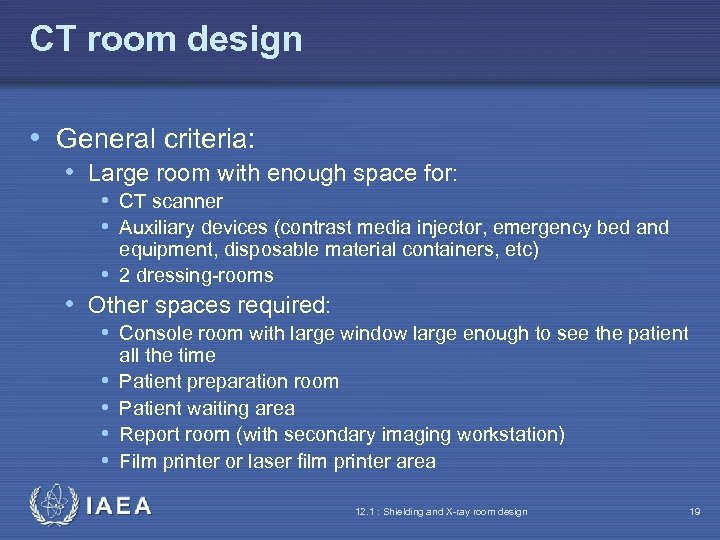 CT room design

• General criteria:
  • Large room with enough space for:
    • CT scanner
    • Auxiliary devices (contrast media injector, emergency bed and equipment, disposable material containers, etc)
    • 2 dressing-rooms
  • Other spaces required:
    • Console room with large window large enough to see the patient all the time
    • Patient preparation room
    • Patient waiting area
    • Report room (with secondary imaging workstation)
    • Film printer or laser film printer area

IAEA

12.1 : Shielding and X-ray room design

19